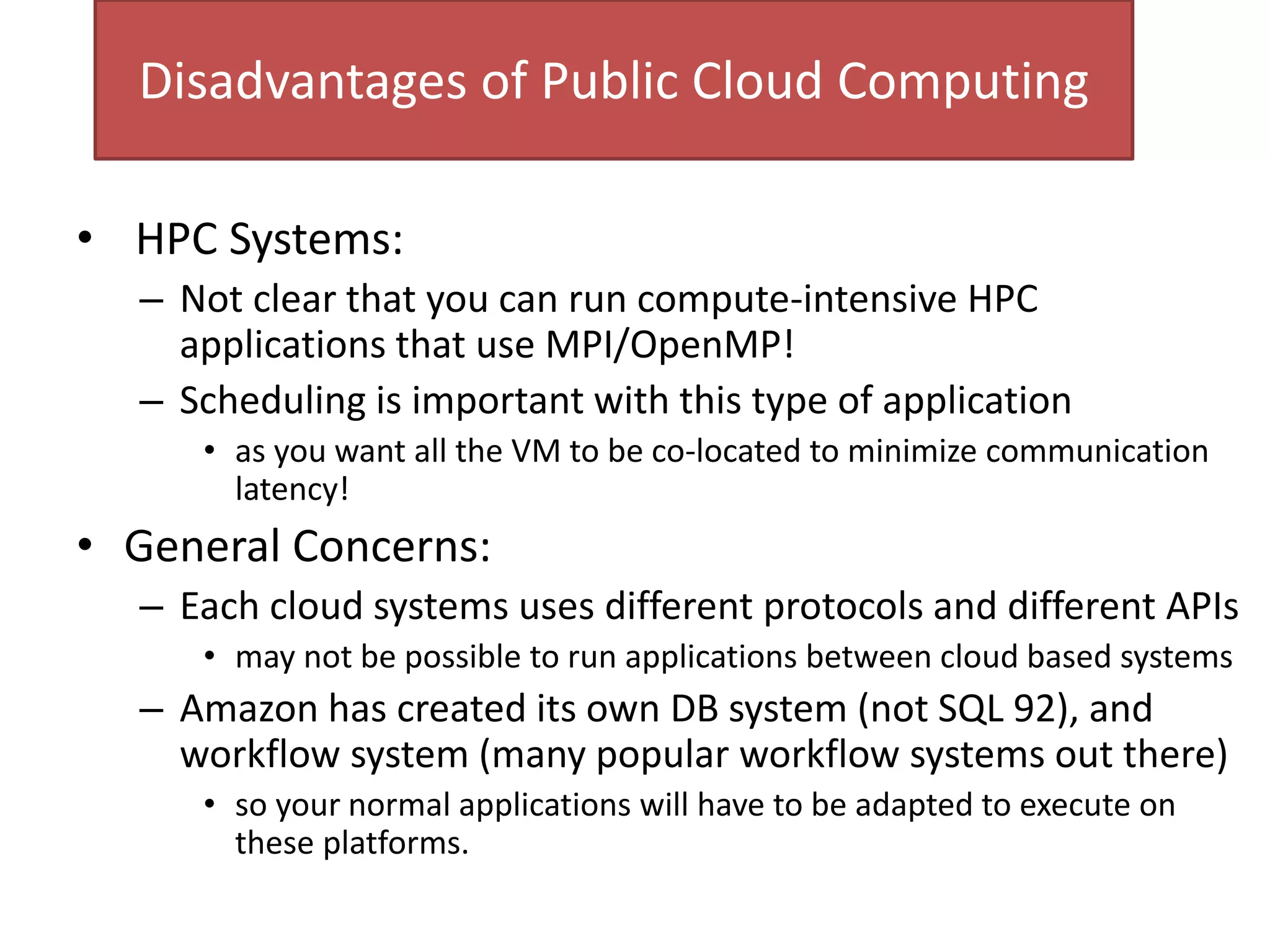 Disadvantages of Public Cloud Computing

• HPC Systems:
– Not clear that you can run compute-intensive HPC applications that use MPI/OpenMP!
– Scheduling is important with this type of application
• as you want all the VM to be co-located to minimize communication latency!

• General Concerns:
– Each cloud systems uses different protocols and different APIs
• may not be possible to run applications between cloud based systems
– Amazon has created its own DB system (not SQL 92), and workflow system (many popular workflow systems out there)
• so your normal applications will have to be adapted to execute on these platforms.